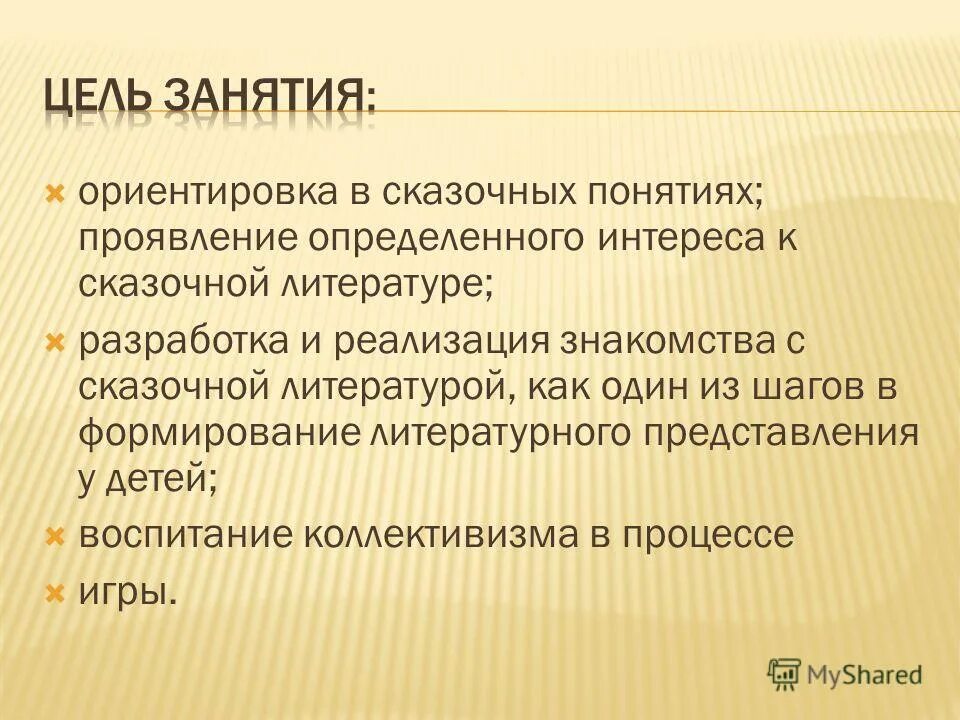 ЦЕЛЬ ЗАНЯТИЯ:

ориентировка в сказочных понятиях; проявление определенного интереса к сказочной литературе;

разработка и реализация знакомства с сказочной литературой, как один из шагов в формирование литературного представления у детей;

воспитание коллективизма в процессе

игры.

MyShared